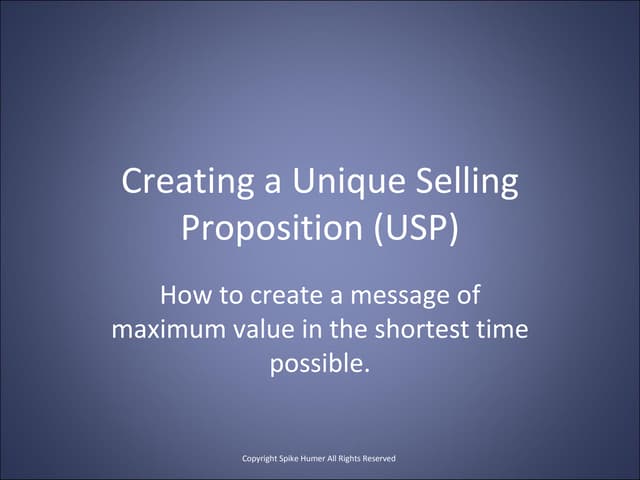 Creating a Unique Selling Proposition (USP)

How to create a message of maximum value in the shortest time possible.

Copyright Spike Humer All Rights Reserved